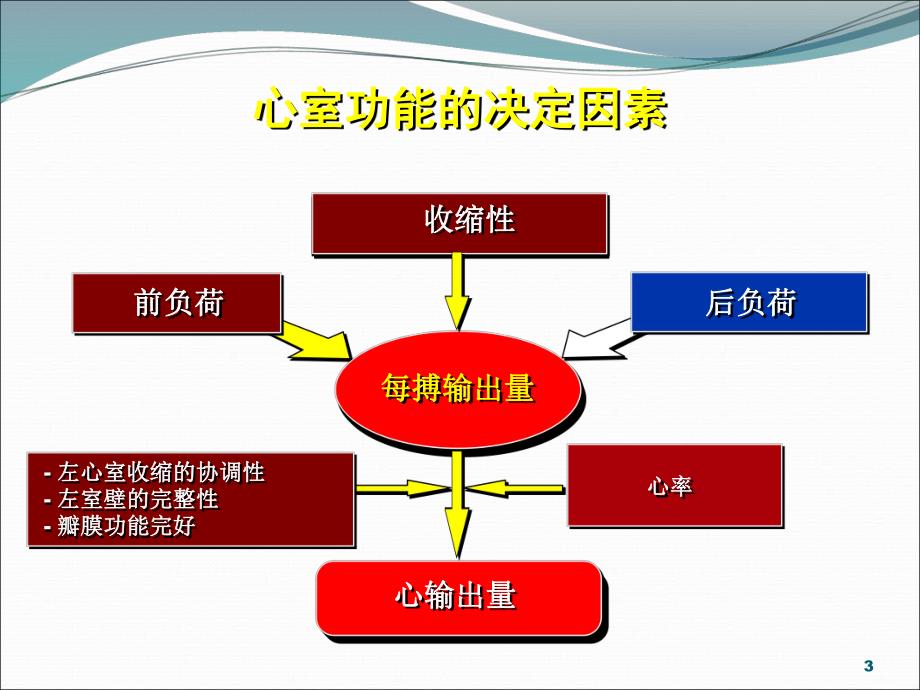 心室功能的决定因素

收缩性

前负荷

后负荷

每搏输出量

- 左心室收缩的协调性
- 左室壁的完整性
- 瓣膜功能完好

心率

心输出量

3